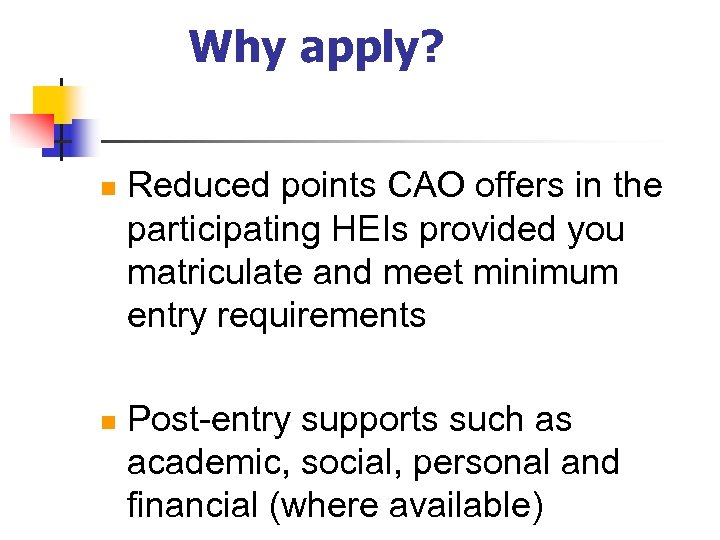 Why apply?

Reduced points CAO offers in the participating HEIs provided you matriculate and meet minimum entry requirements

Post-entry supports such as academic, social, personal and financial (where available)